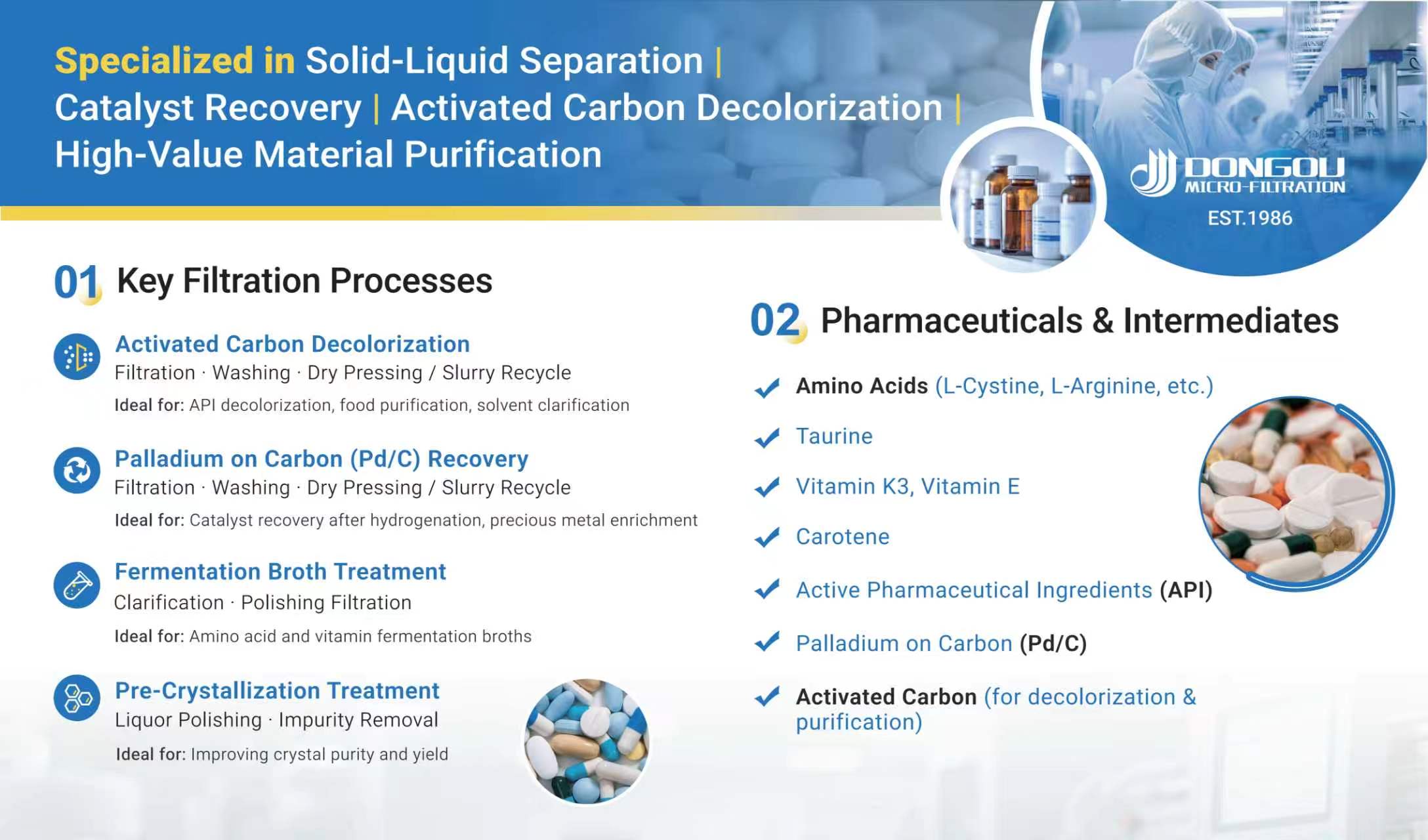 Specialized in Solid-Liquid Separation | Catalyst Recovery | Activated Carbon Decolorization | High-Value Material Purification

DONGOU MICRO-FILTRATION
EST.1986

01 Key Filtration Processes

Activated Carbon Decolorization
Filtration · Washing · Dry Pressing / Slurry Recycle
Ideal for: API decolorization, food purification, solvent clarification

Palladium on Carbon (Pd/C) Recovery
Filtration · Washing · Dry Pressing / Slurry Recycle
Ideal for: Catalyst recovery after hydrogenation, precious metal enrichment

Fermentation Broth Treatment
Clarification · Polishing Filtration
Ideal for: Amino acid and vitamin fermentation broths

Pre-Crystallization Treatment
Liquor Polishing · Impurity Removal
Ideal for: Improving crystal purity and yield

02 Pharmaceuticals & Intermediates

Amino Acids (L-Cystine, L-Arginine, etc.)
Taurine
Vitamin K3, Vitamin E
Carotene
Active Pharmaceutical Ingredients (API)
Palladium on Carbon (Pd/C)
Activated Carbon (for decolorization & purification)